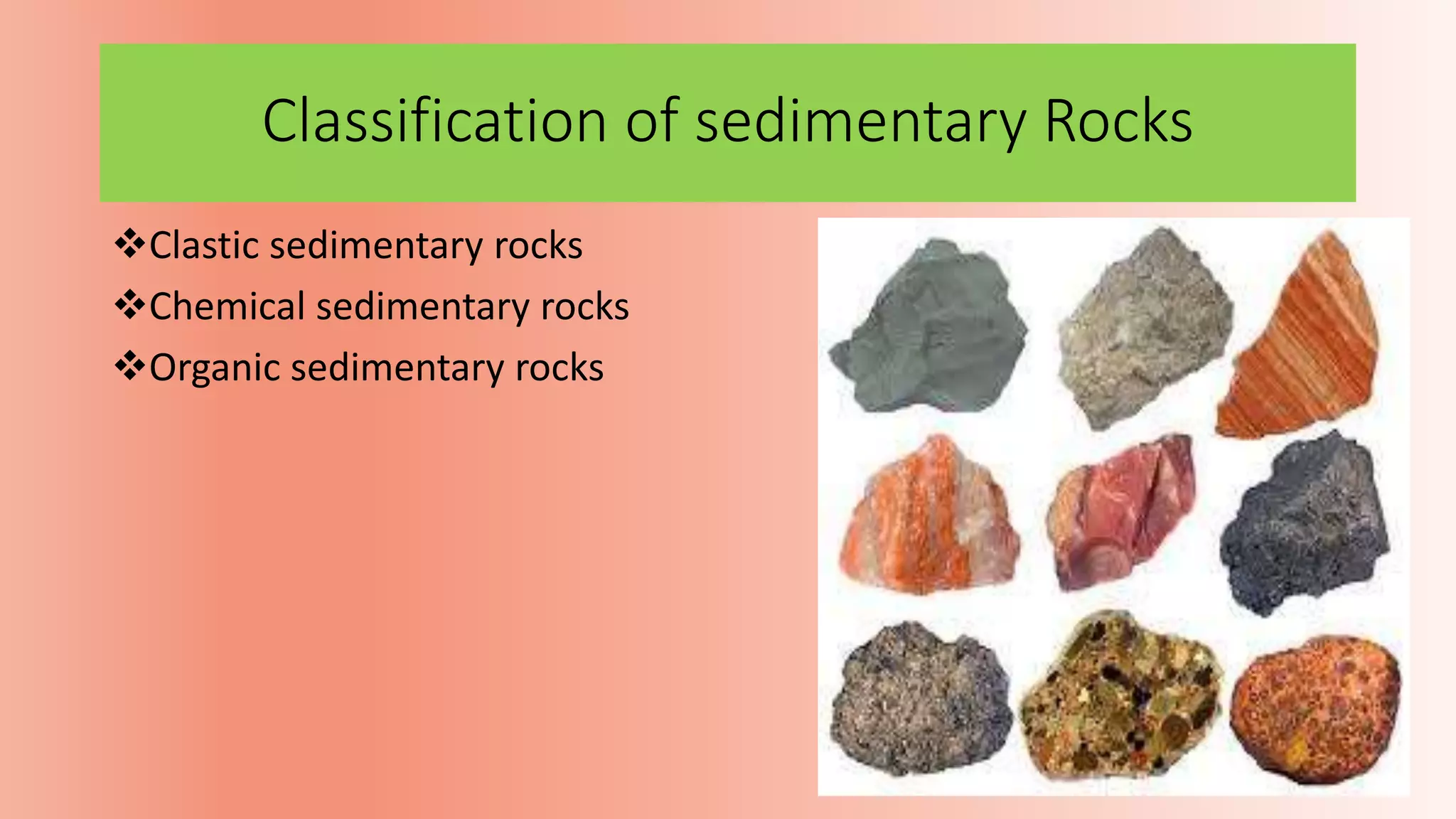 Classification of sedimentary Rocks

❖Clastic sedimentary rocks
❖Chemical sedimentary rocks
❖Organic sedimentary rocks